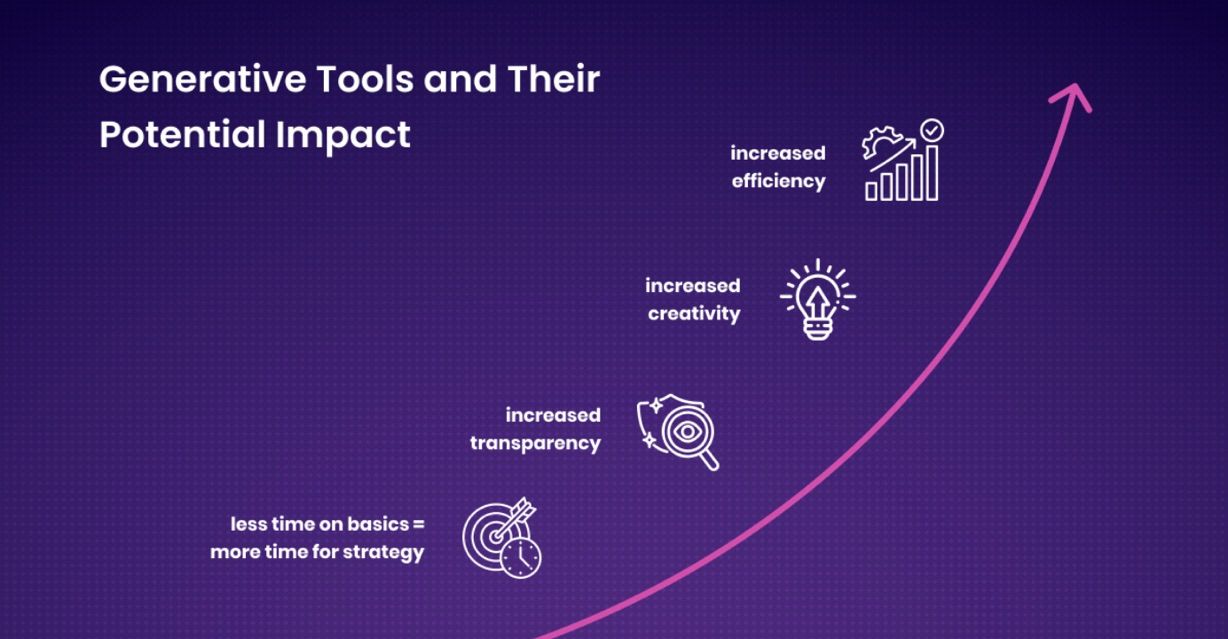 Generative Tools and Their Potential Impact

increased efficiency

increased creativity

increased transparency

less time on basics = more time for strategy